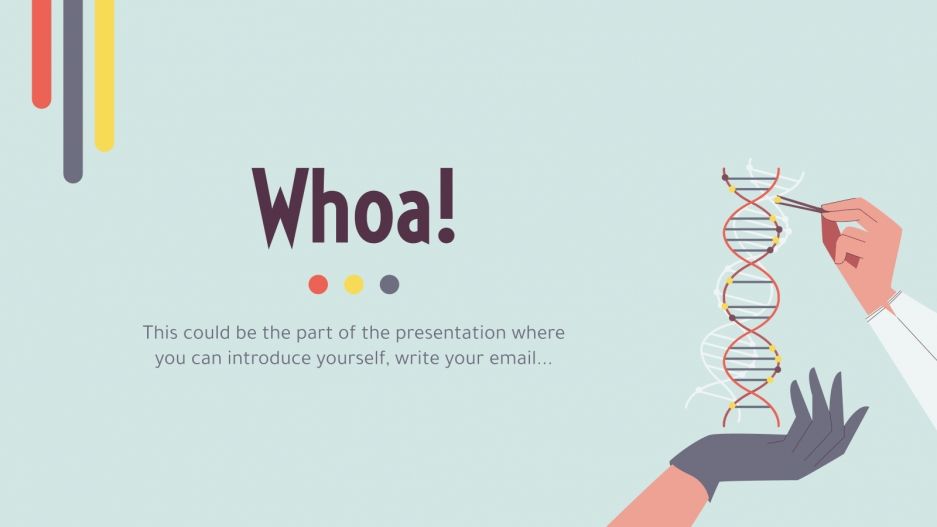 Whoa!

This could be the part of the presentation where you can introduce yourself, write your email...